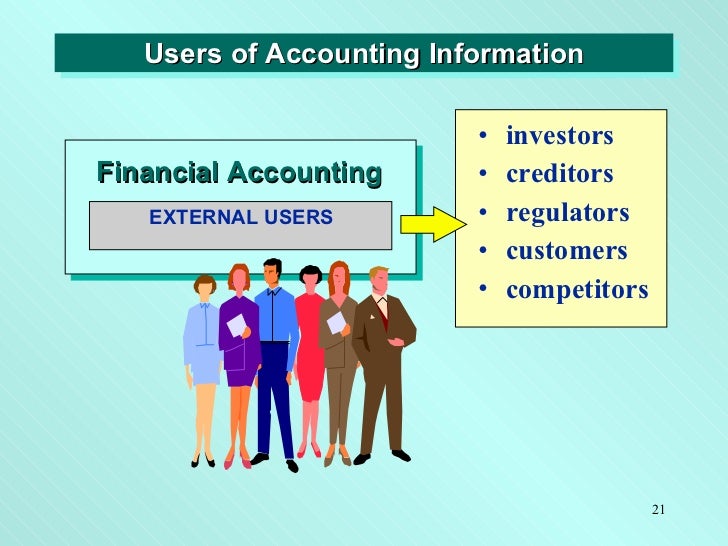 Users of Accounting Information

Financial Accounting

EXTERNAL USERS

• investors
• creditors
• regulators
• customers
• competitors

21